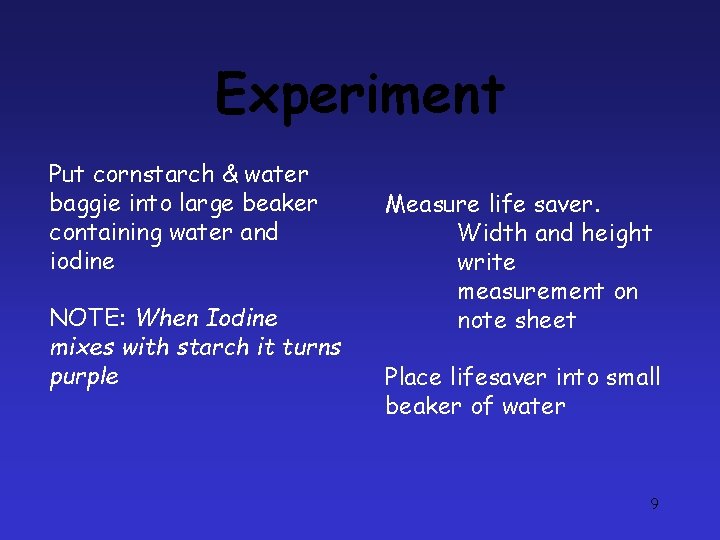 Experiment

Put cornstarch & water baggie into large beaker containing water and iodine

NOTE: When Iodine mixes with starch it turns purple

Measure life saver.
Width and height write measurement on note sheet

Place lifesaver into small beaker of water

9